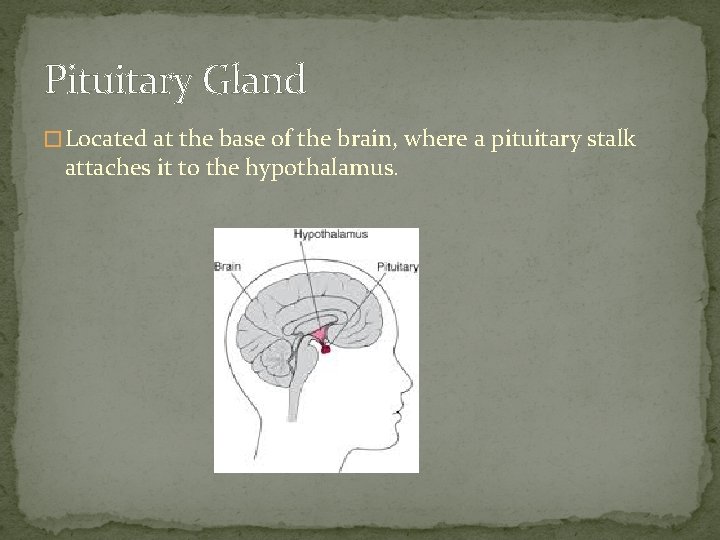 Pituitary Gland

□ Located at the base of the brain, where a pituitary stalk attaches it to the hypothalamus.

Hypothalamus
Brain
Pituitary